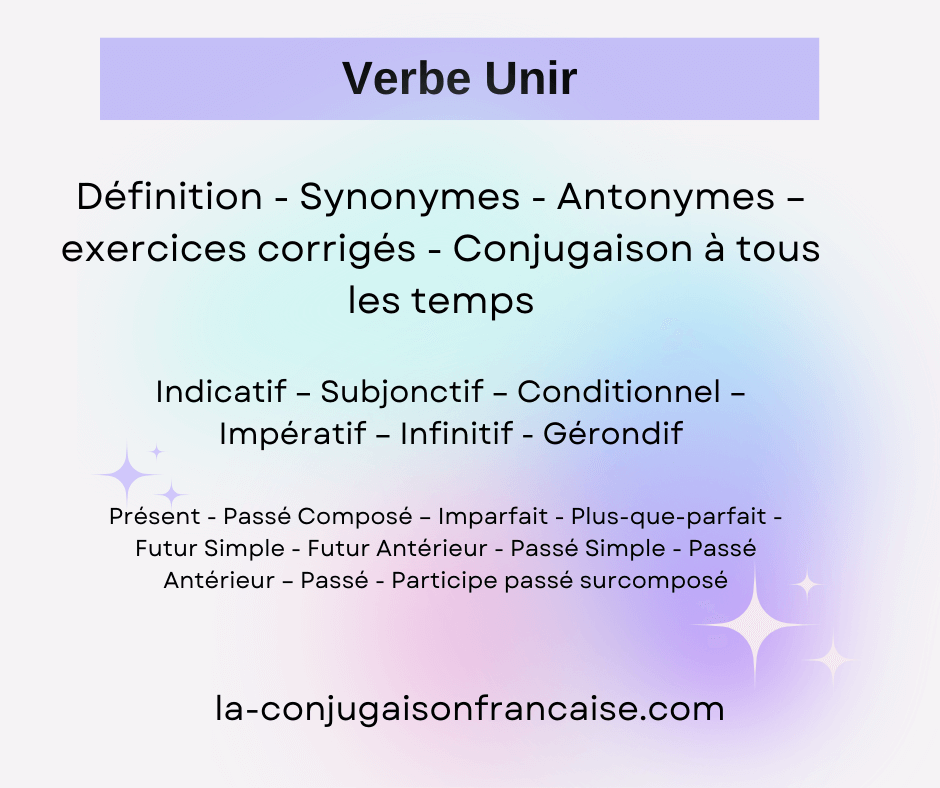 Verbe Unir

Définition - Synonymes - Antonymes – exercices corrigés - Conjugaison à tous les temps

Indicatif – Subjonctif – Conditionnel – Impératif – Infinitif - Gérondif

Présent - Passé Composé – Imparfait - Plus-que-parfait - Futur Simple - Futur Antérieur - Passé Simple - Passé Antérieur – Passé - Participe passé surcomposé

la-conjugaisonfrancaise.com